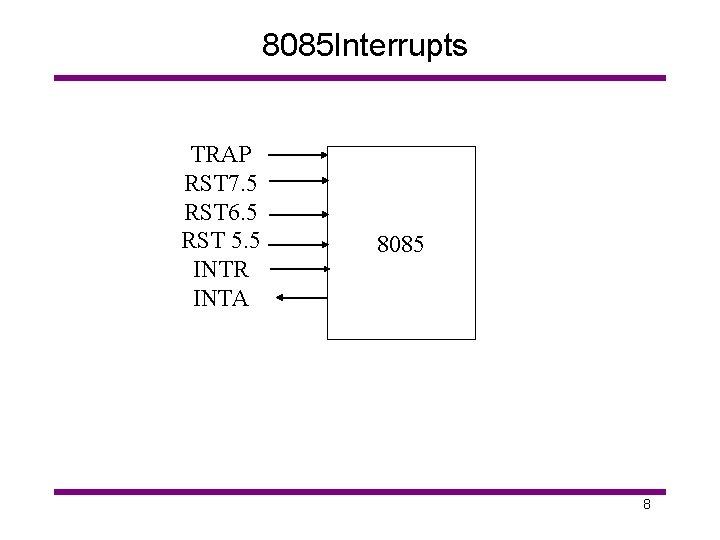 8085Interrupts

TRAP
RST7.5
RST6.5
RST 5.5
INTR
INTA

8085

8